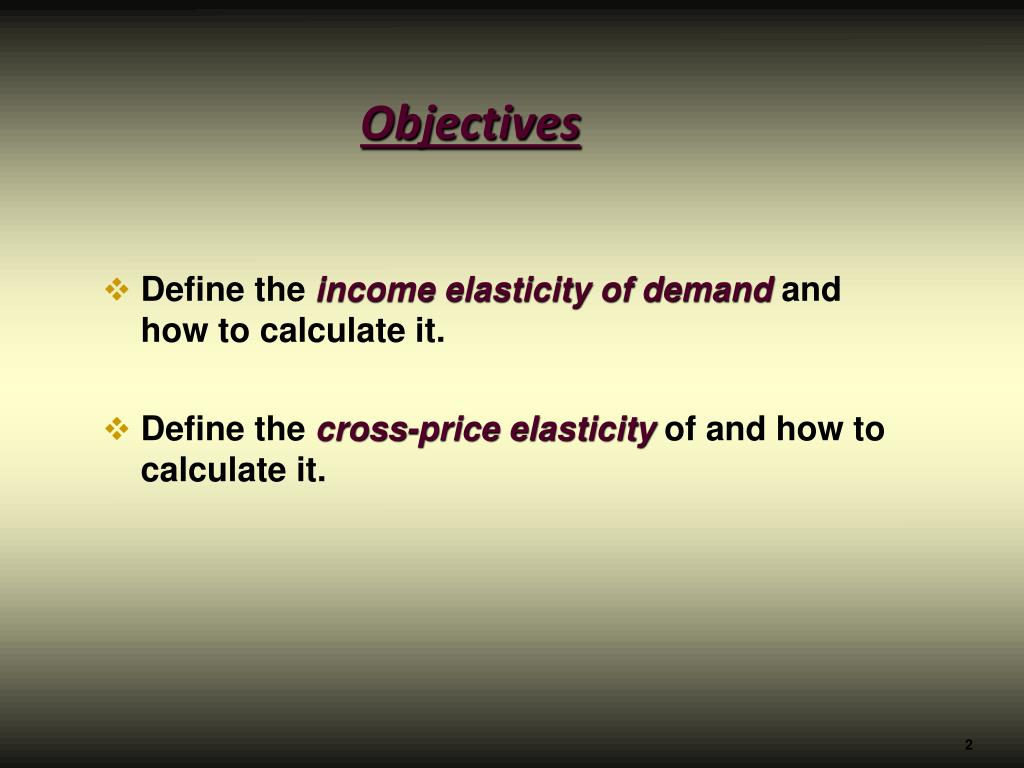 Objectives

❖ Define the income elasticity of demand and how to calculate it.

❖ Define the cross-price elasticity of and how to calculate it.

2